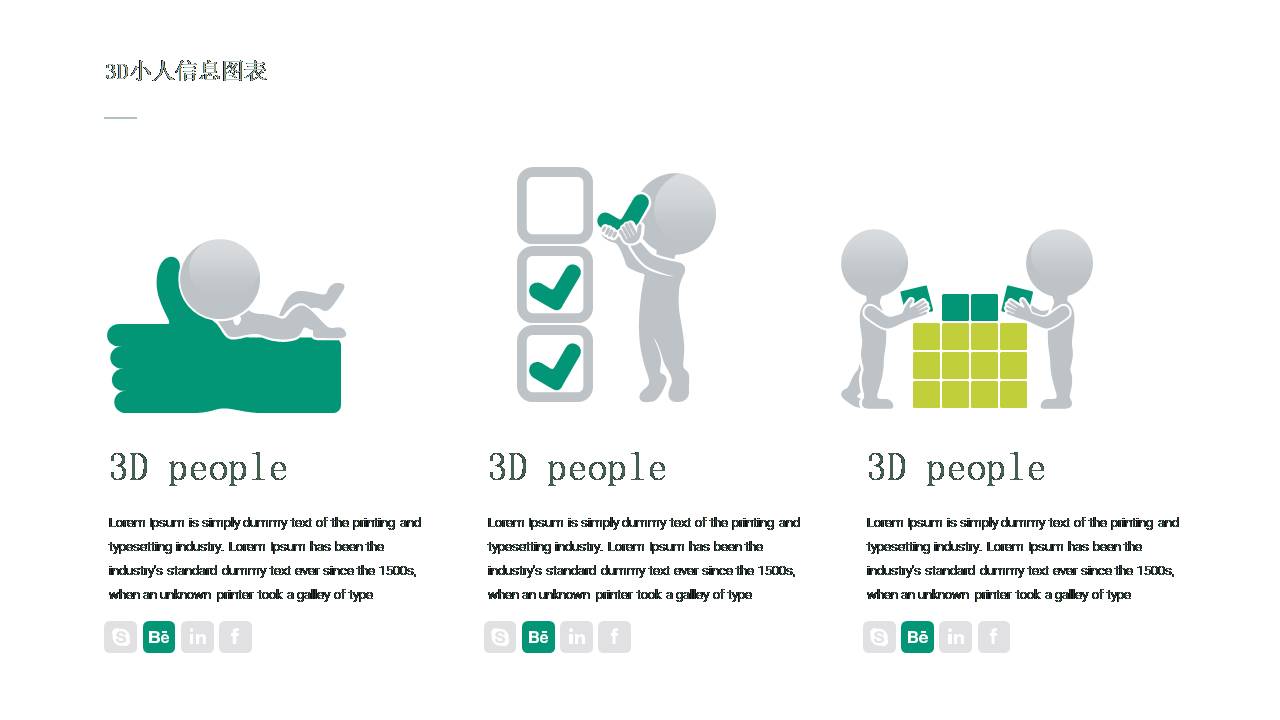 3D小人信息图表

3D people

Lorem Ipsum is simply dummy text of the printing and typesetting industry. Lorem Ipsum has been the industry's standard dummy text ever since the 1500s, when an unknown printer took a galley of type

Bē in f

3D people

Lorem Ipsum is simply dummy text of the printing and typesetting industry. Lorem Ipsum has been the industry's standard dummy text ever since the 1500s, when an unknown printer took a galley of type

Bē in f

3D people

Lorem Ipsum is simply dummy text of the printing and typesetting industry. Lorem Ipsum has been the industry's standard dummy text ever since the 1500s, when an unknown printer took a galley of type

Bē in f